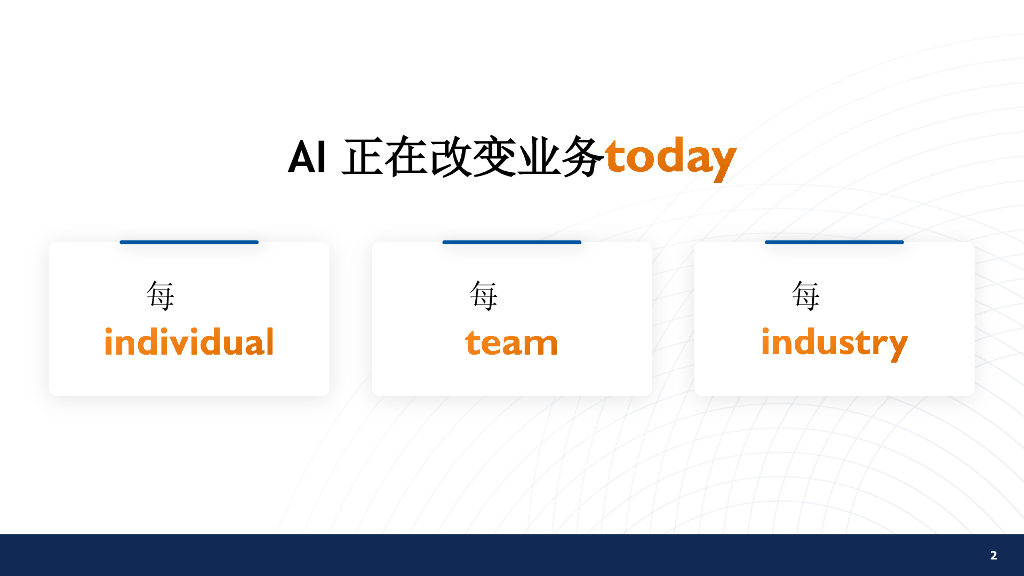 AI 正在改变业务today

每
individual

每
team

每
industry

2